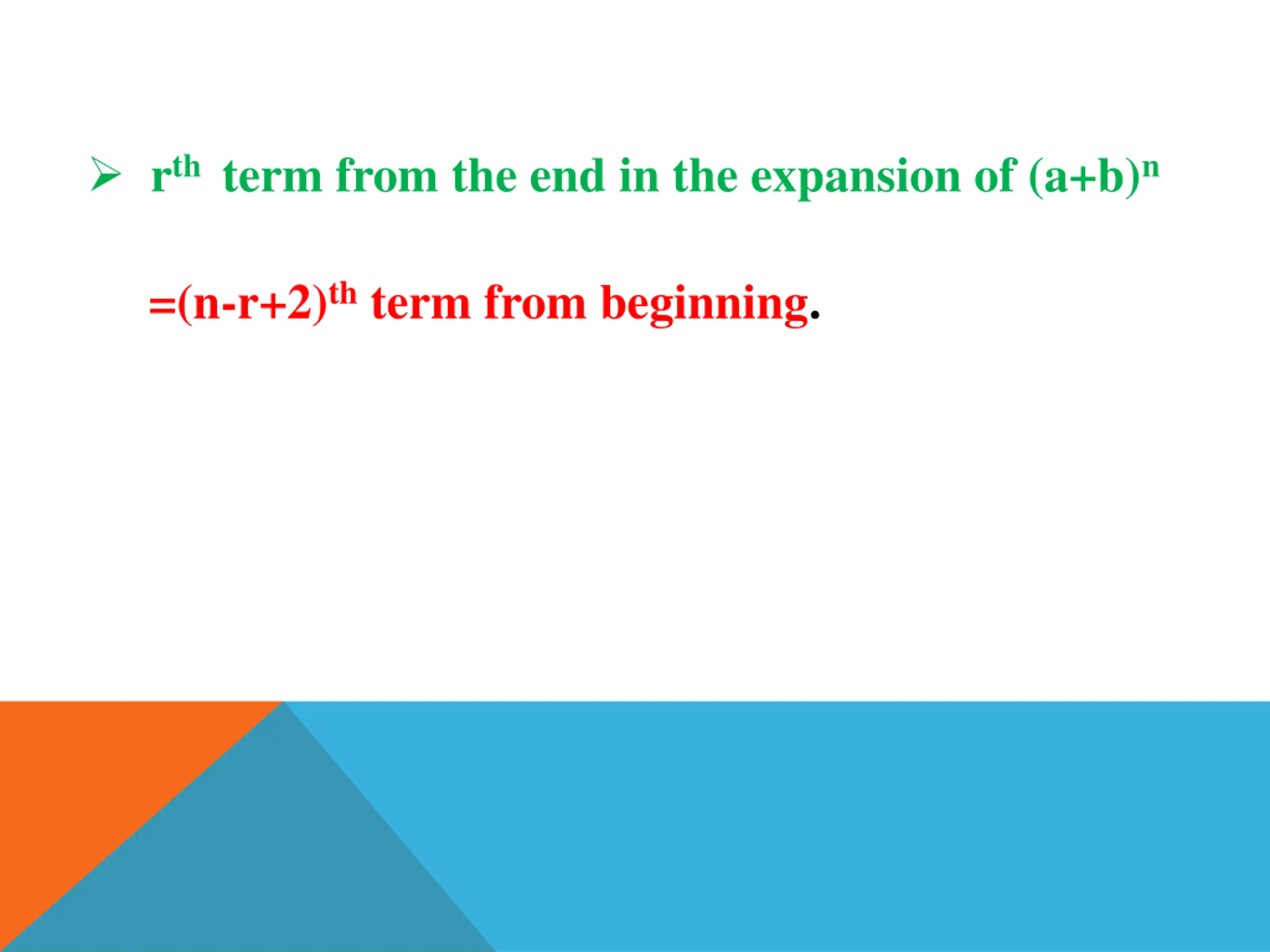 ➢ $r^{th}$ term from the end in the expansion of $(a+b)^n$

$=(n-r+2)^{th}$ term from beginning.